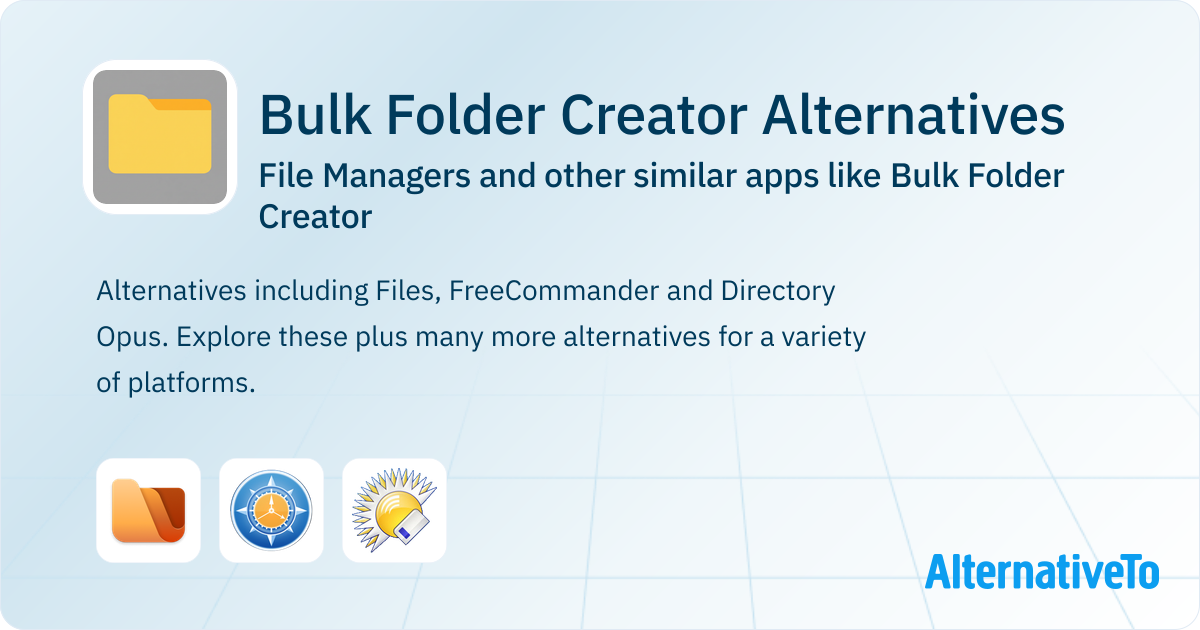 Bulk Folder Creator Alternatives

File Managers and other similar apps like Bulk Folder Creator

Alternatives including Files, FreeCommander and Directory Opus. Explore these plus many more alternatives for a variety of platforms.

AlternativeTo